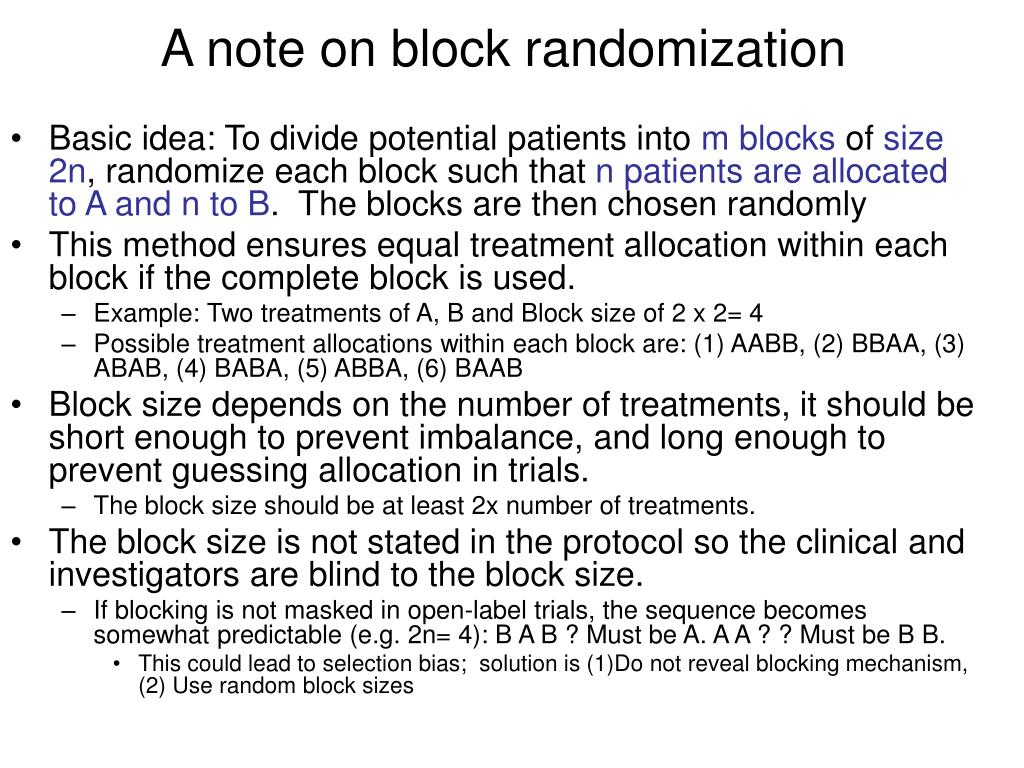 A note on block randomization

• Basic idea: To divide potential patients into m blocks of size 2n, randomize each block such that n patients are allocated to A and n to B. The blocks are then chosen randomly

• This method ensures equal treatment allocation within each block if the complete block is used.
– Example: Two treatments of A, B and Block size of 2 x 2= 4
– Possible treatment allocations within each block are: (1) AABB, (2) BBAA, (3) ABAB, (4) BABA, (5) ABBA, (6) BAAB

• Block size depends on the number of treatments, it should be short enough to prevent imbalance, and long enough to prevent guessing allocation in trials.
– The block size should be at least 2x number of treatments.

• The block size is not stated in the protocol so the clinical and investigators are blind to the block size.
– If blocking is not masked in open-label trials, the sequence becomes somewhat predictable (e.g. 2n= 4): B A B ? Must be A. A A ? ? Must be B B.
• This could lead to selection bias; solution is (1)Do not reveal blocking mechanism, (2) Use random block sizes